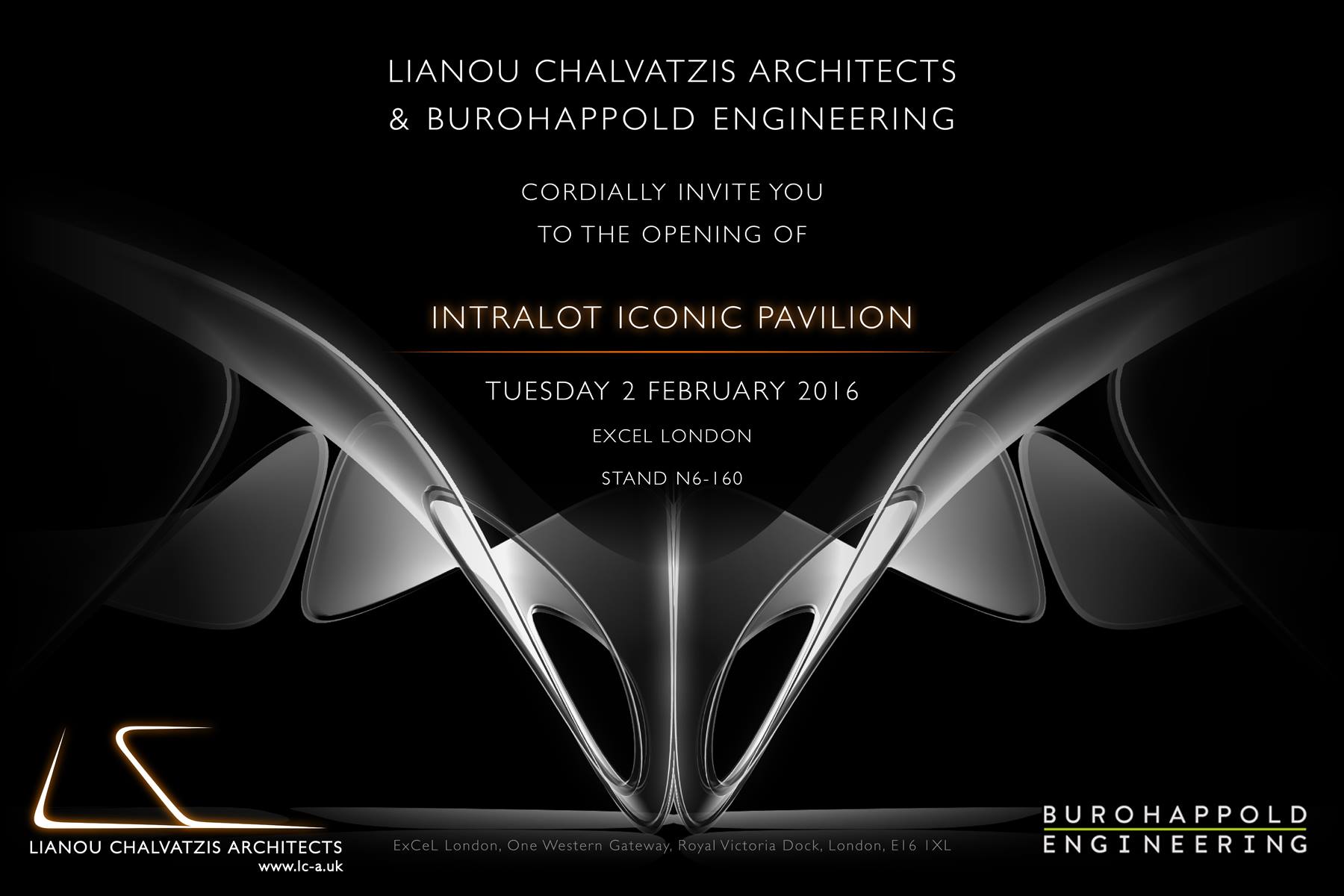 LIANOU CHALVATZIS ARCHITECTS
& BUROHAPPOLD ENGINEERING

CORDIALLY INVITE YOU
TO THE OPENING OF

INTRALOT ICONIC PAVILION

TUESDAY 2 FEBRUARY 2016

EXCEL LONDON

STAND N6-160

LIANOU CHALVATZIS ARCHITECTS
www.lc-a.uk

ExCeL London, One Western Gateway, Royal Victoria Dock, London, E16 1XL

BUROHAPPOLD
ENGINEERING